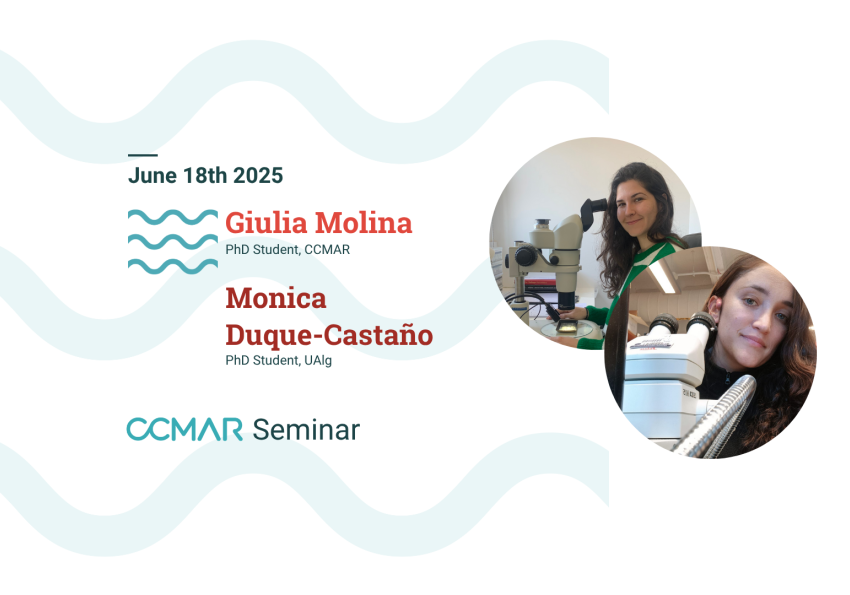 June 18th 2025

Giulia Molina
PhD Student, CCMAR

Monica Duque-Castaño
PhD Student, UAlg

CCMAR Seminar